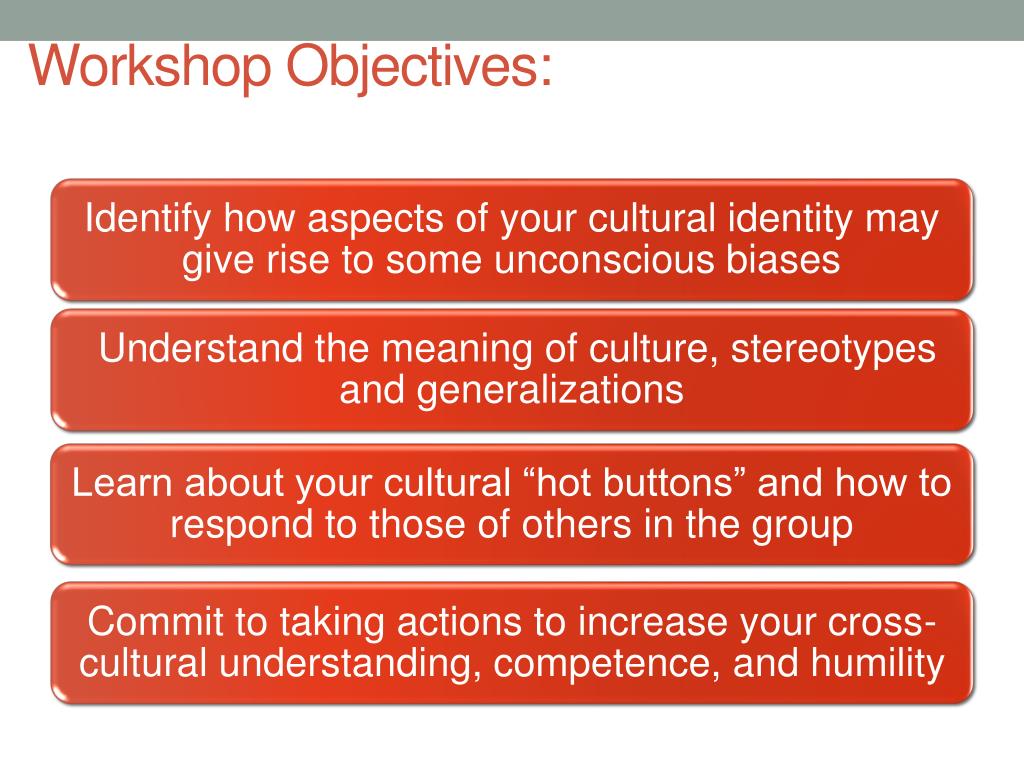 Workshop Objectives:

Identify how aspects of your cultural identity may give rise to some unconscious biases

Understand the meaning of culture, stereotypes and generalizations

Learn about your cultural “hot buttons” and how to respond to those of others in the group

Commit to taking actions to increase your cross-cultural understanding, competence, and humility